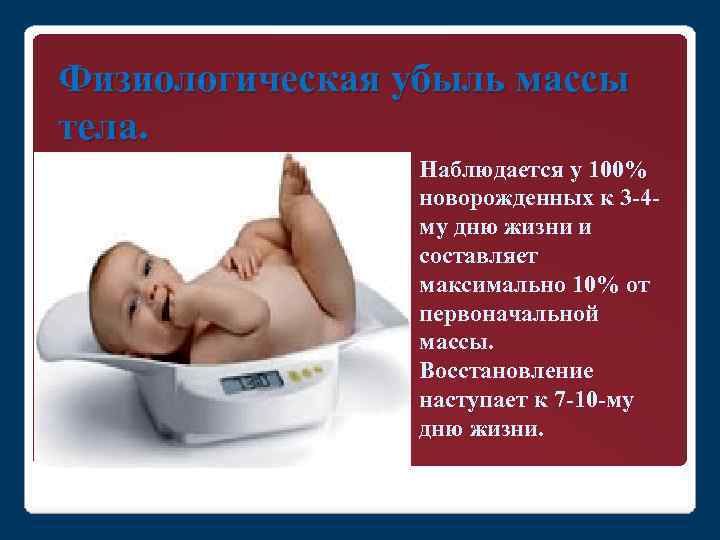 Физиологическая убыль массы тела.

Наблюдается у 100% новорожденных к 3-4-му дню жизни и составляет максимально 10% от первоначальной массы. Восстановление наступает к 7-10-му дню жизни.